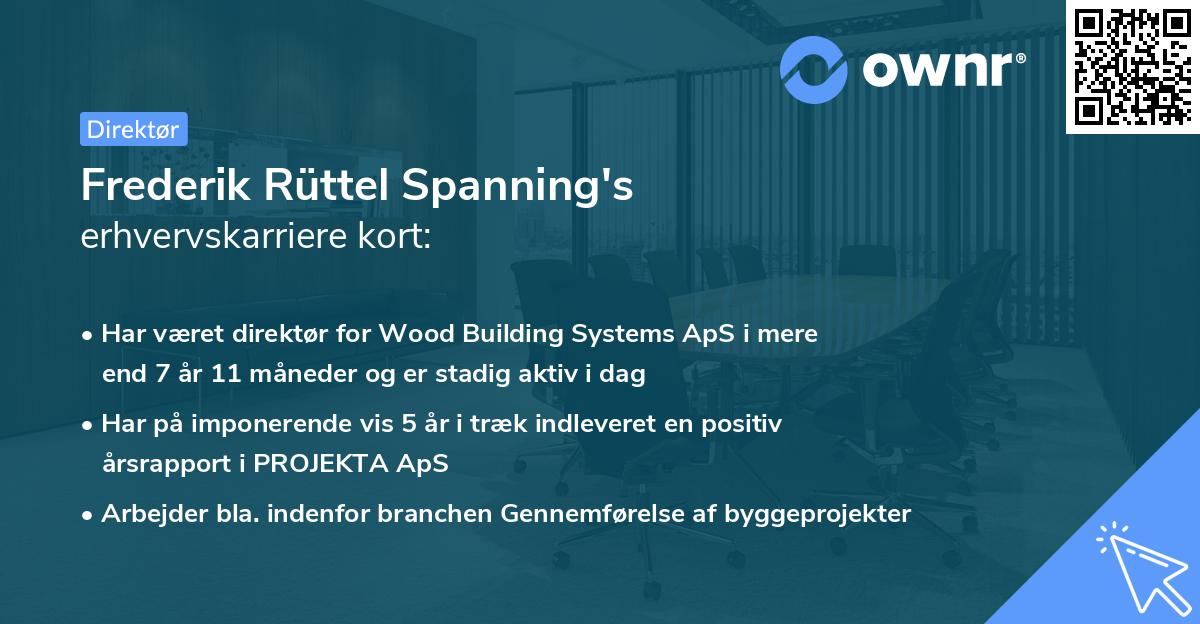 ownr®

Direktør

Frederik Rüttel Spanning's
erhvervskarriere kort:

• Har været direktør for Wood Building Systems ApS i mere end 7 år 11 måneder og er stadig aktiv i dag

• Har på imponerende vis 5 år i træk indleveret en positiv årsrapport i PROJEKTA ApS

• Arbejder bla. indenfor branchen Gennemførelse af byggeprojekter